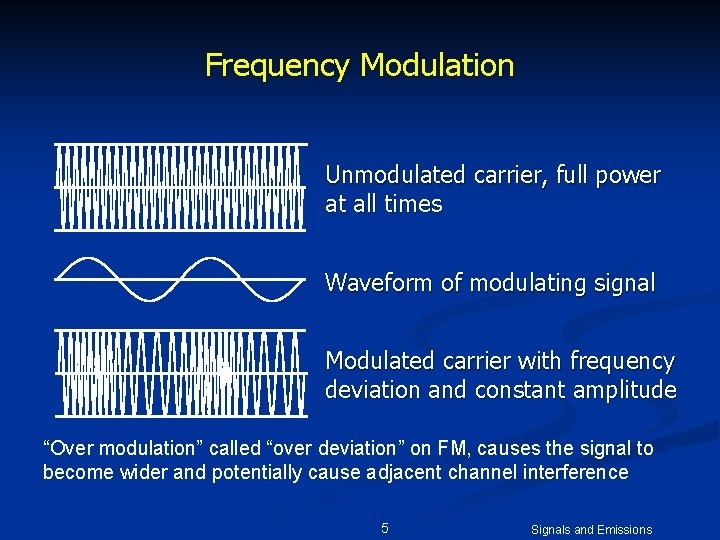 Frequency Modulation

Unmodulated carrier, full power at all times

Waveform of modulating signal

Modulated carrier with frequency deviation and constant amplitude

“Over modulation” called “over deviation” on FM, causes the signal to become wider and potentially cause adjacent channel interference

5

Signals and Emissions